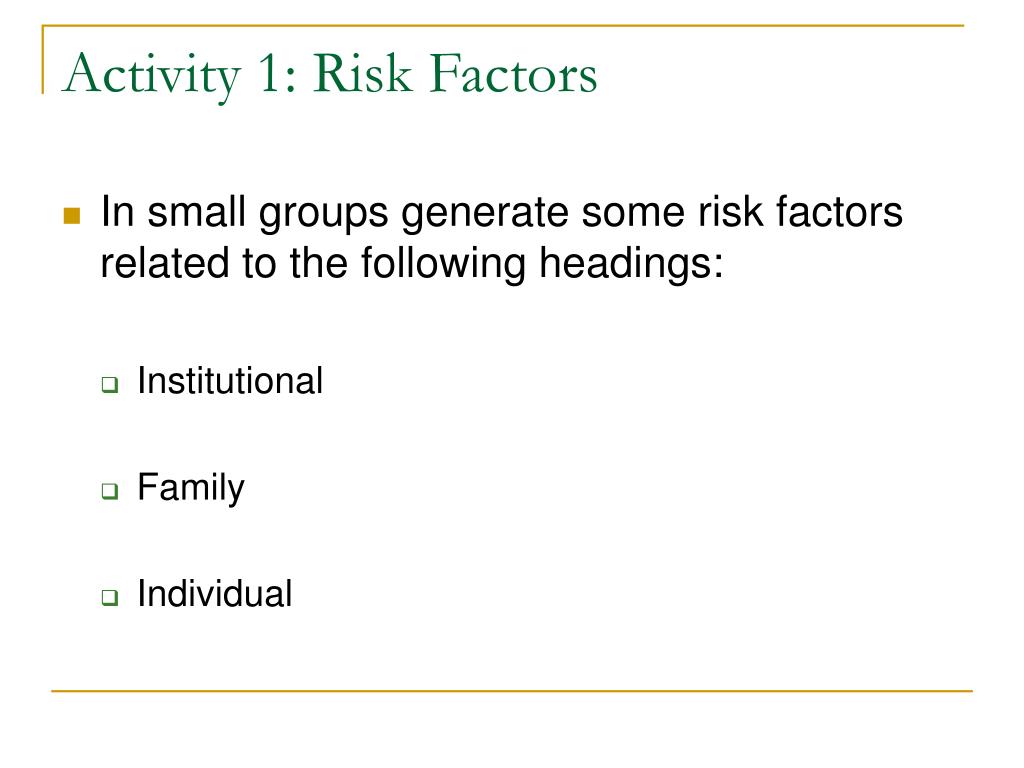 Activity 1: Risk Factors

In small groups generate some risk factors related to the following headings:

Institutional

Family

Individual